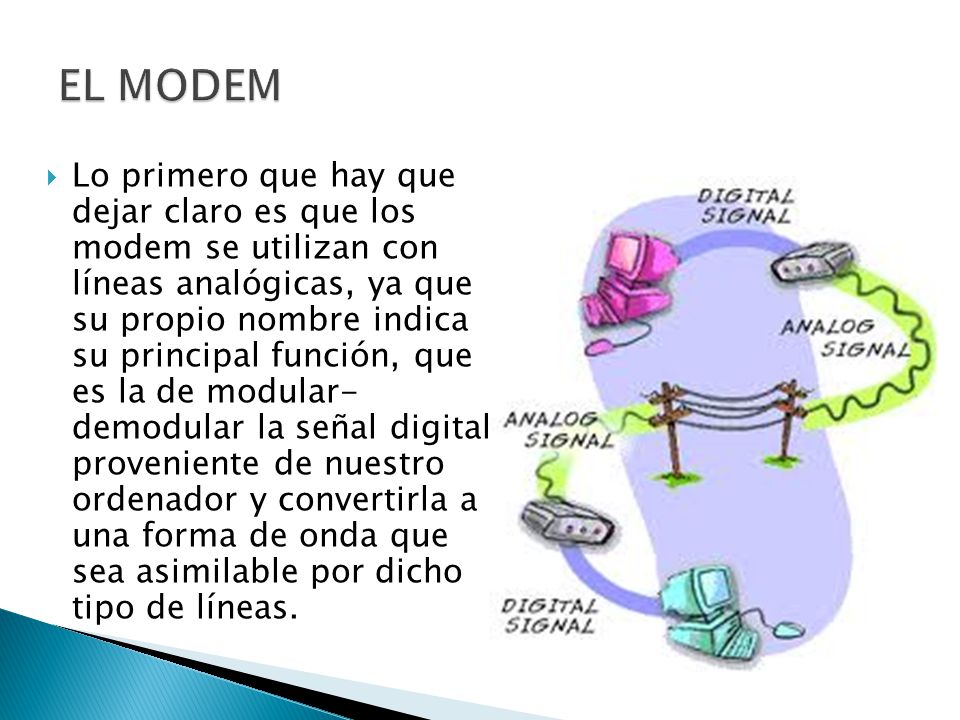 EL MODEM

Lo primero que hay que dejar claro es que los modem se utilizan con líneas analógicas, ya que su propio nombre indica su principal función, que es la de modular-demodular la señal digital proveniente de nuestro ordenador y convertirla a una forma de onda que sea asimilable por dicho tipo de líneas.

DIGITAL SIGNAL

ANALOG SIGNAL

ANALOG SIGNAL

DIGITAL SIGNAL